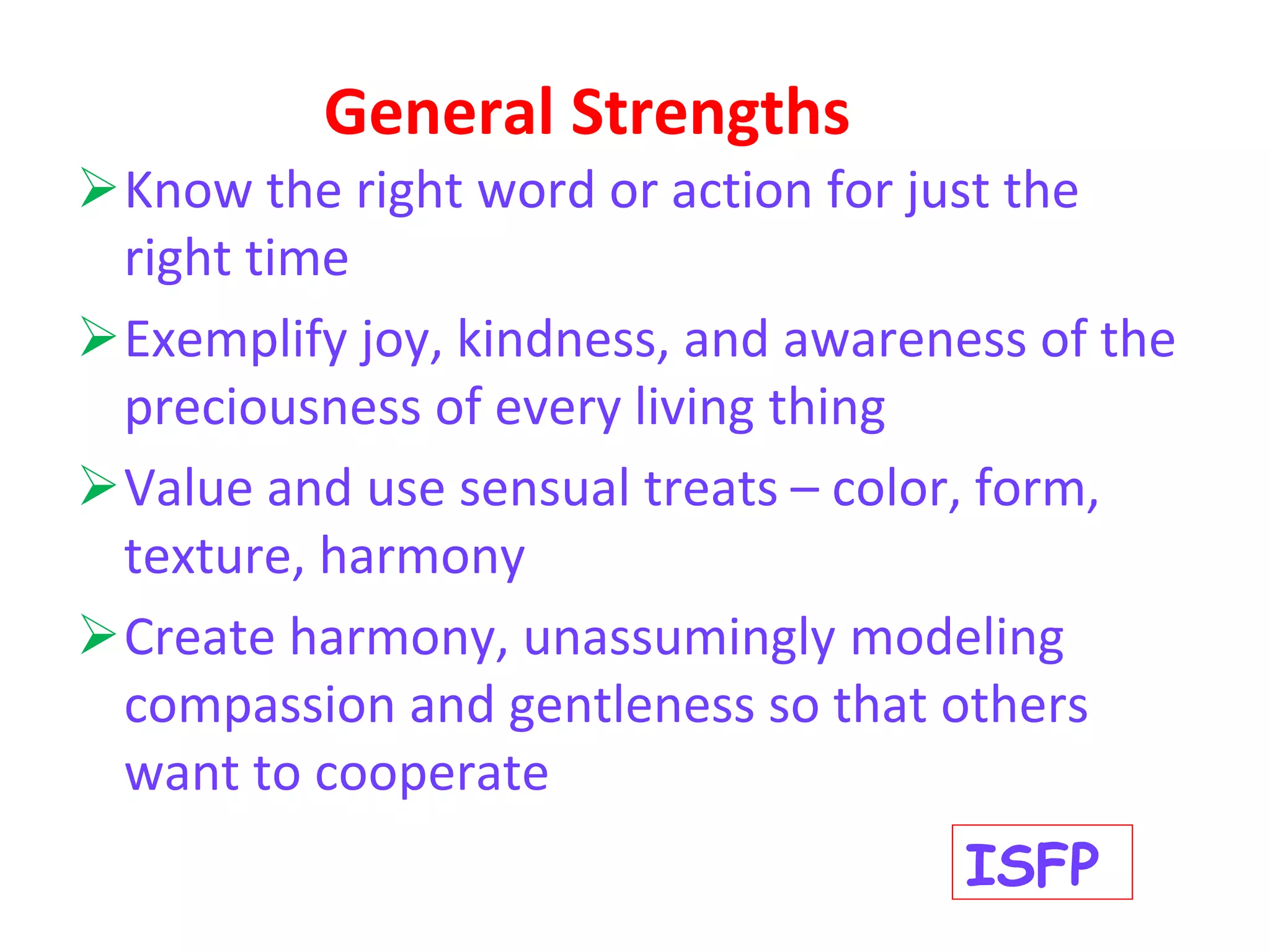 General Strengths

➢ Know the right word or action for just the right time

➢ Exemplify joy, kindness, and awareness of the preciousness of every living thing

➢ Value and use sensual treats – color, form, texture, harmony

➢ Create harmony, unassumingly modeling compassion and gentleness so that others want to cooperate

ISFP